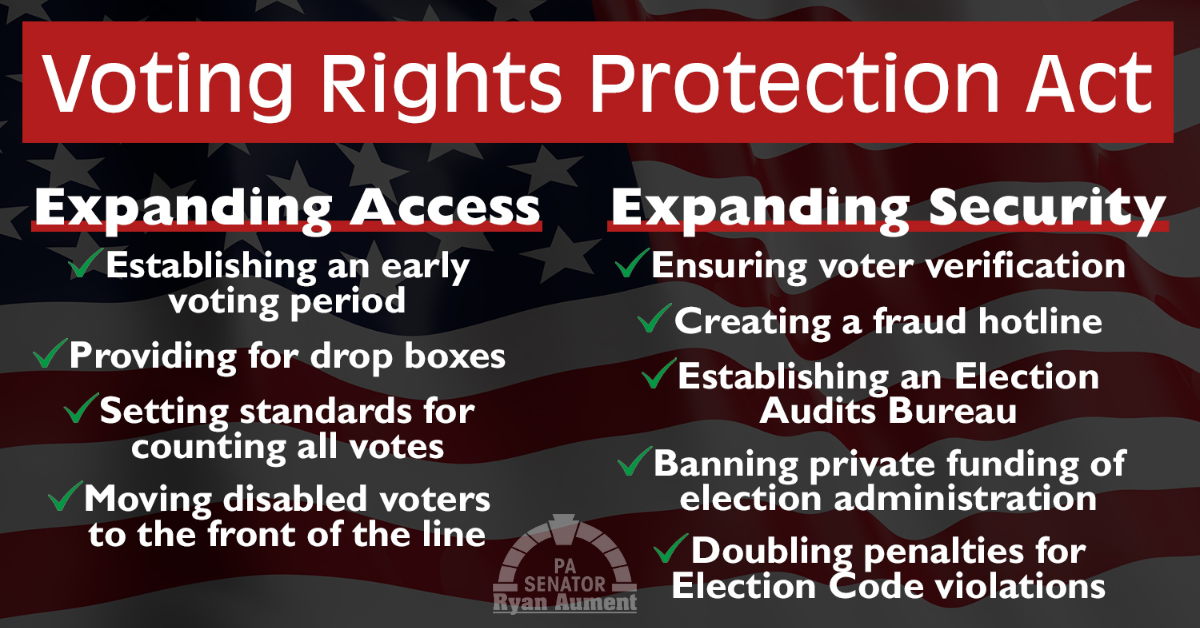 Voting Rights Protection Act

Expanding Access

✓Establishing an early voting period

✓Providing for drop boxes

✓Setting standards for counting all votes

✓Moving disabled voters to the front of the line

Expanding Security

✓Ensuring voter verification

✓Creating a fraud hotline

✓Establishing an Election Audits Bureau

✓Banning private funding of election administration

✓Doubling penalties for Election Code violations

PA SENATOR Ryan Aument